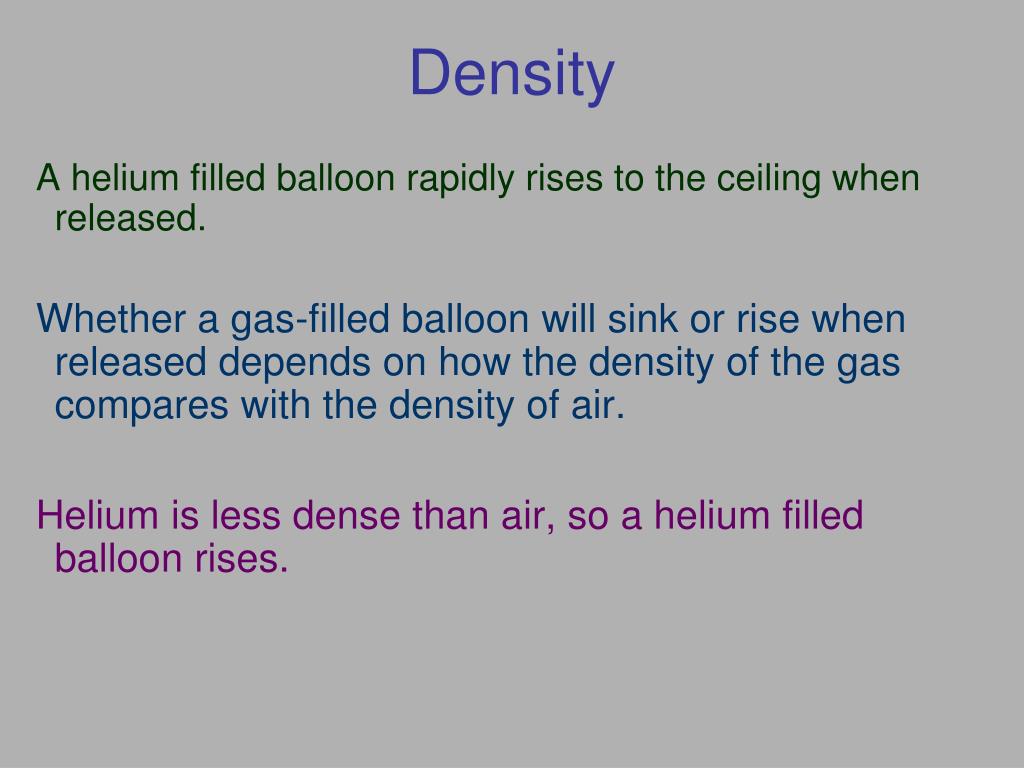 Density

A helium filled balloon rapidly rises to the ceiling when released.

Whether a gas-filled balloon will sink or rise when released depends on how the density of the gas compares with the density of air.

Helium is less dense than air, so a helium filled balloon rises.